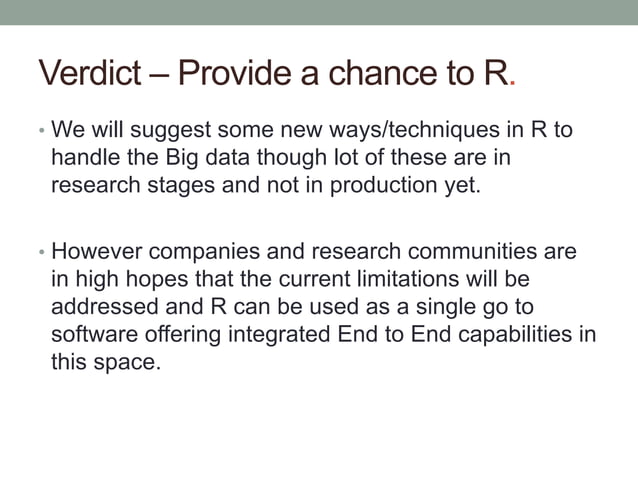 Verdict – Provide a chance to R.

• We will suggest some new ways/techniques in R to handle the Big data though lot of these are in research stages and not in production yet.

• However companies and research communities are in high hopes that the current limitations will be addressed and R can be used as a single go to software offering integrated End to End capabilities in this space.